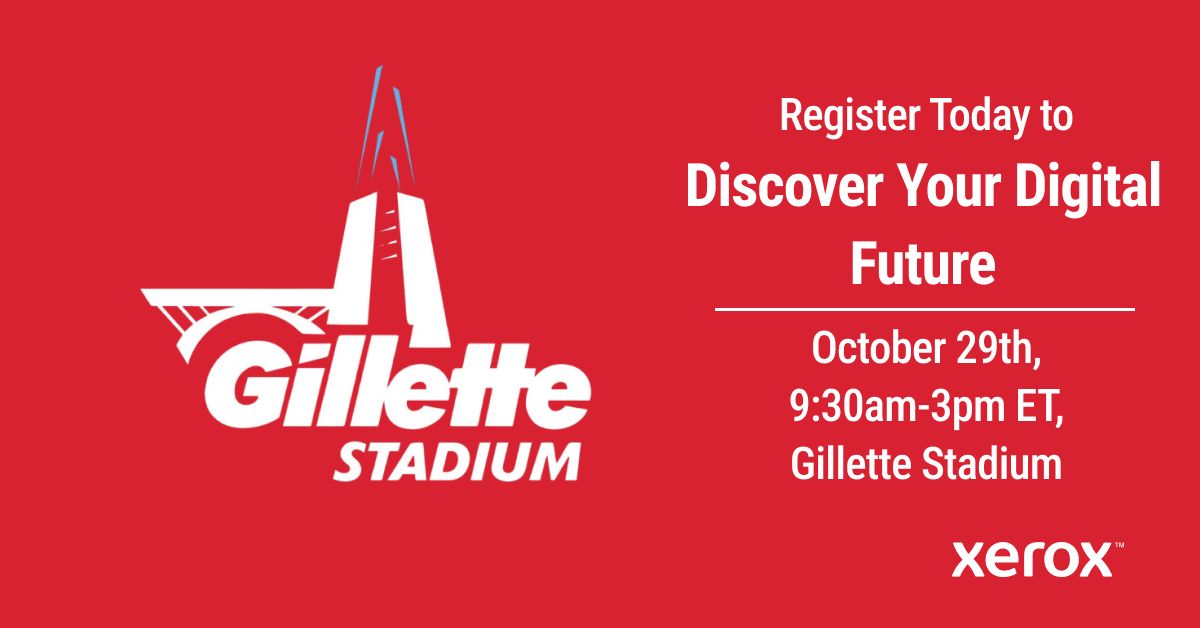 Gillette STADIUM

Register Today to

Discover Your Digital Future

October 29th, 9:30am-3pm ET, Gillette Stadium

xerox™